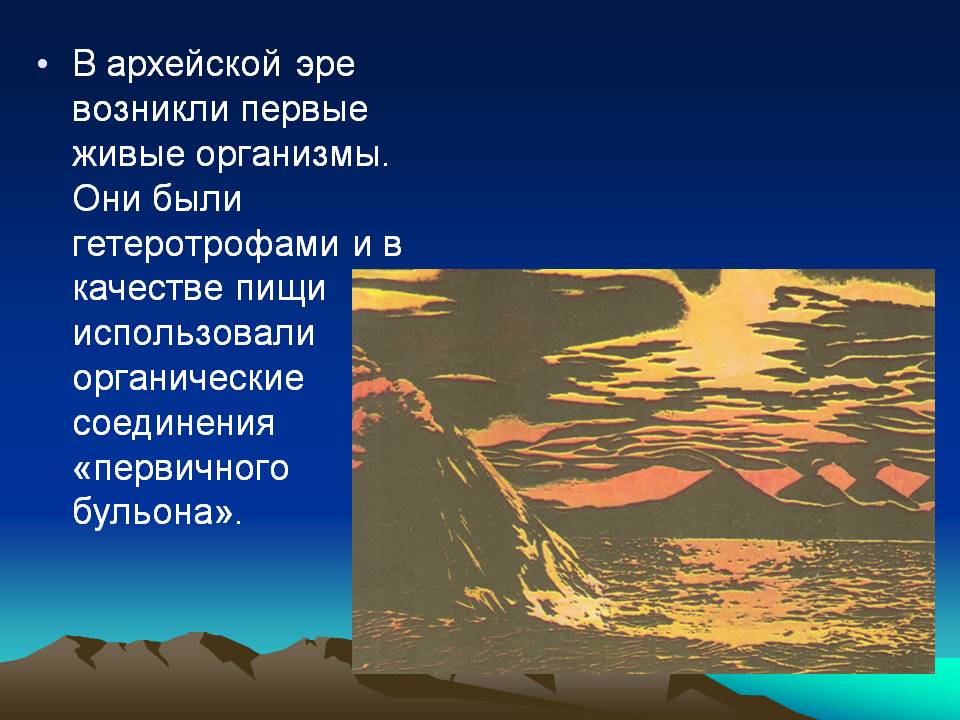 • В архейской эре возникли первые живые организмы. Они были гетеротрофами и в качестве пищи использовали органические соединения «первичного бульона».